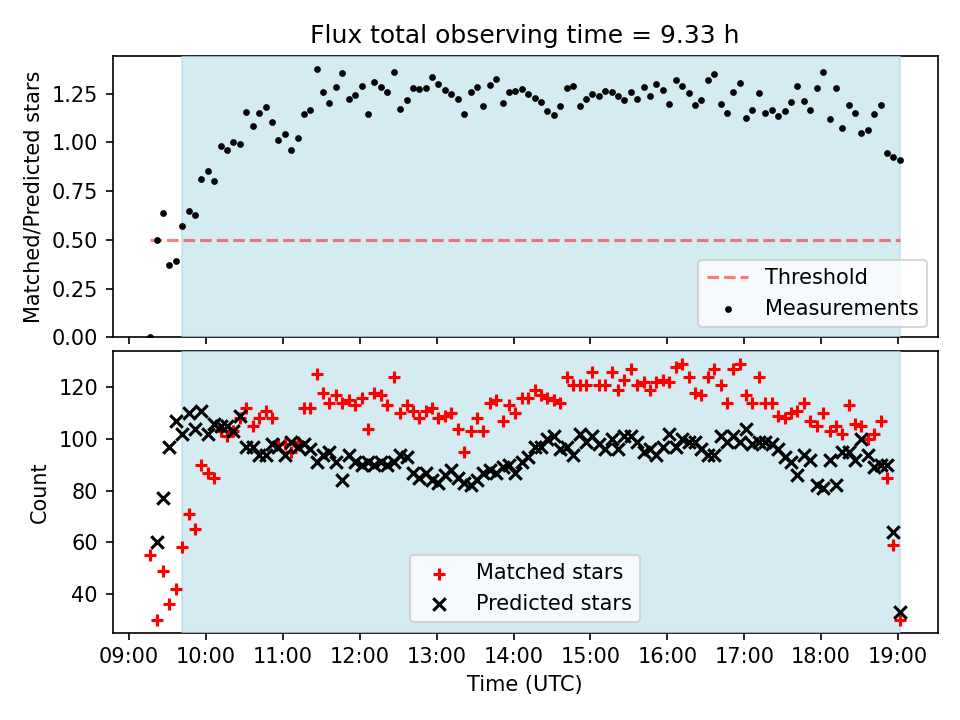 Flux total observing time = 9.33 h

Matched/Predicted stars

1.25
1.00
0.75
0.50
0.25
0.00

Threshold
Measurements

Count

120
100
80
60
40

Matched stars
Predicted stars

09:00 10:00 11:00 12:00 13:00 14:00 15:00 16:00 17:00 18:00 19:00

Time (UTC)